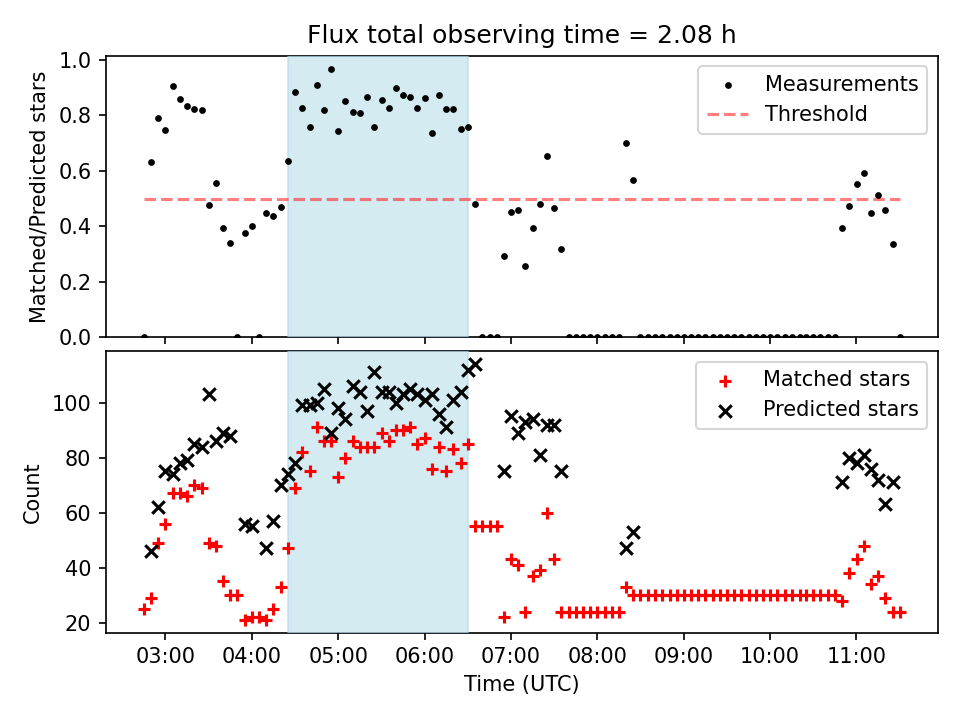 Flux total observing time = 2.08 h

Matched/Predicted stars

1.0
0.8
0.6
0.4
0.2
0.0

Measurements
Threshold

Count

100
80
60
40
20

Matched stars
Predicted stars

03:00
04:00
05:00
06:00
07:00
08:00
09:00
10:00
11:00

Time (UTC)